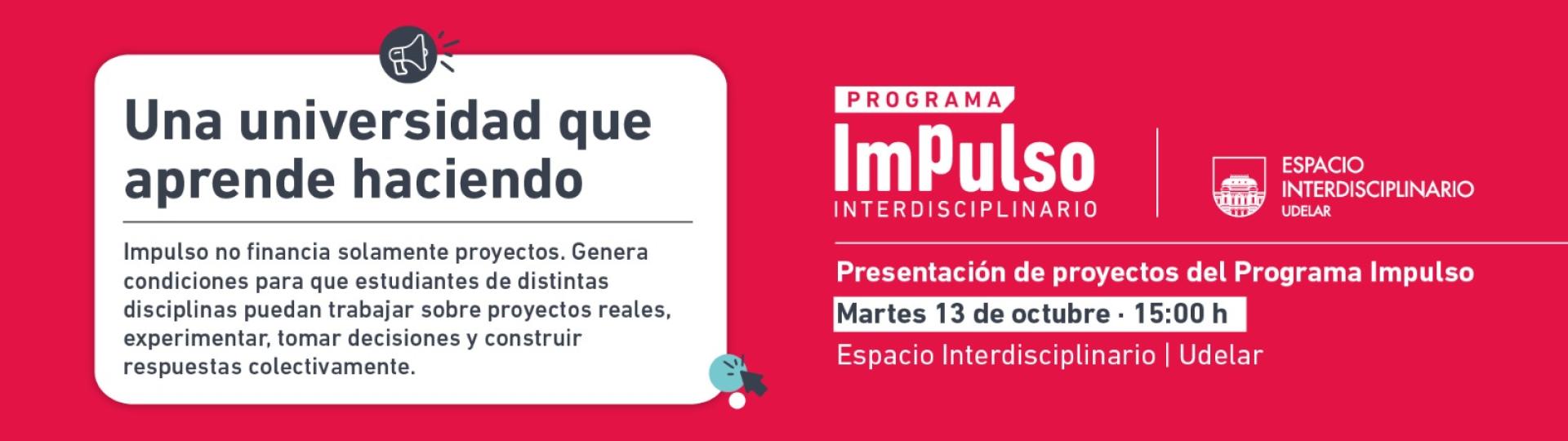 Una universidad que aprende haciendo

Impulso no financia solamente proyectos. Genera condiciones para que estudiantes de distintas disciplinas puedan trabajar sobre proyectos reales, experimentar, tomar decisiones y construir respuestas colectivamente.

PROGRAMA
ImPulso
INTERDISCIPLINARIO

ESPACIO
INTERDISCIPLINARIO
UDELAR

Presentación de proyectos del Programa Impulso

Martes 13 de octubre · 15:00 h

Espacio Interdisciplinario | Udelar